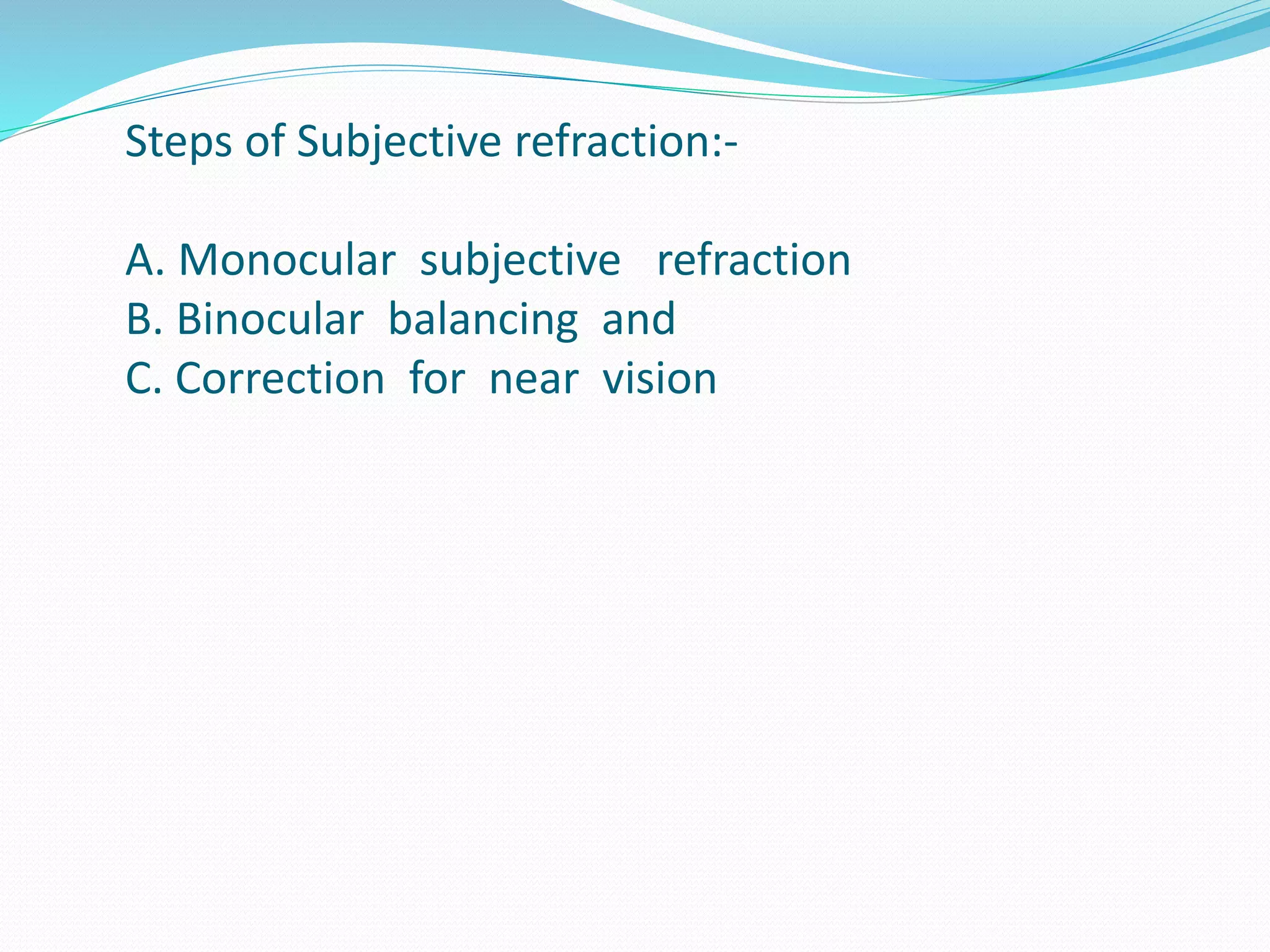 Steps of Subjective refraction:-

A. Monocular subjective refraction
B. Binocular balancing and
C. Correction for near vision